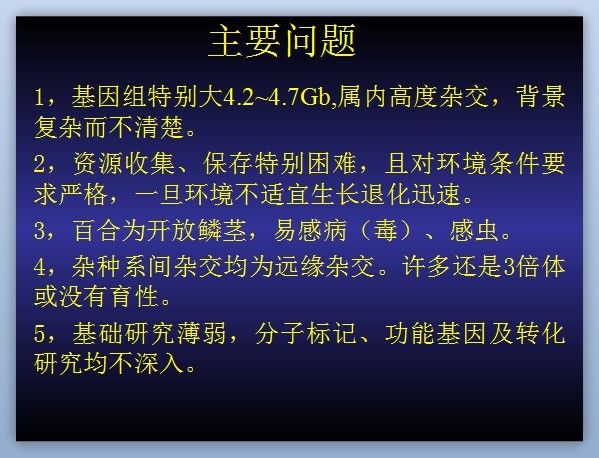 主要问题

1，基因组特别大4.2~4.7Gb,属内高度杂交，背景复杂而不清楚。

2，资源收集、保存特别困难，且对环境条件要求严格，一旦环境不适宜生长退化迅速。

3，百合为开放鳞茎，易感病（毒）、感虫。

4，杂种系间杂交均为远缘杂交。许多还是3倍体或没有育性。

5，基础研究薄弱，分子标记、功能基因及转化研究均不深入。